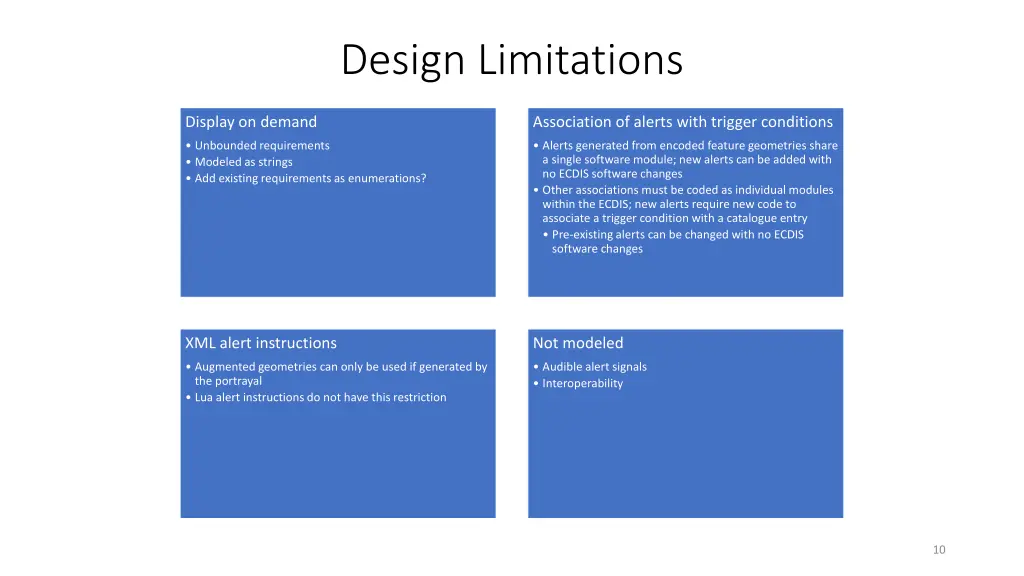 Design Limitations

Display on demand

• Unbounded requirements
• Modeled as strings
• Add existing requirements as enumerations?

Association of alerts with trigger conditions

• Alerts generated from encoded feature geometries share a single software module; new alerts can be added with no ECDIS software changes
• Other associations must be coded as individual modules within the ECDIS; new alerts require new code to associate a trigger condition with a catalogue entry
  • Pre-existing alerts can be changed with no ECDIS software changes

XML alert instructions

• Augmented geometries can only be used if generated by the portrayal
• Lua alert instructions do not have this restriction

Not modeled

• Audible alert signals
• Interoperability

10